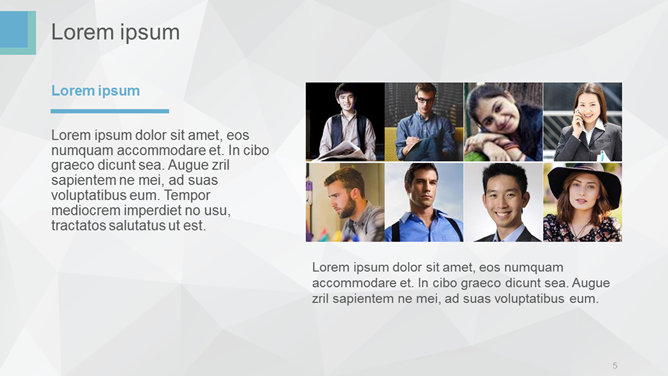 Lorem ipsum

Lorem ipsum

Lorem ipsum dolor sit amet, eos numquam accommodare et. In cibo graeco dicunt sea. Augue zril sapientem ne mei, ad suas voluptatibus eum. Tempor mediocrem imperdiet no usu, tractatos salutatus ut est.

Lorem ipsum dolor sit amet, eos numquam accommodare et. In cibo graeco dicunt sea. Augue zril sapientem ne mei, ad suas voluptatibus eum.

5